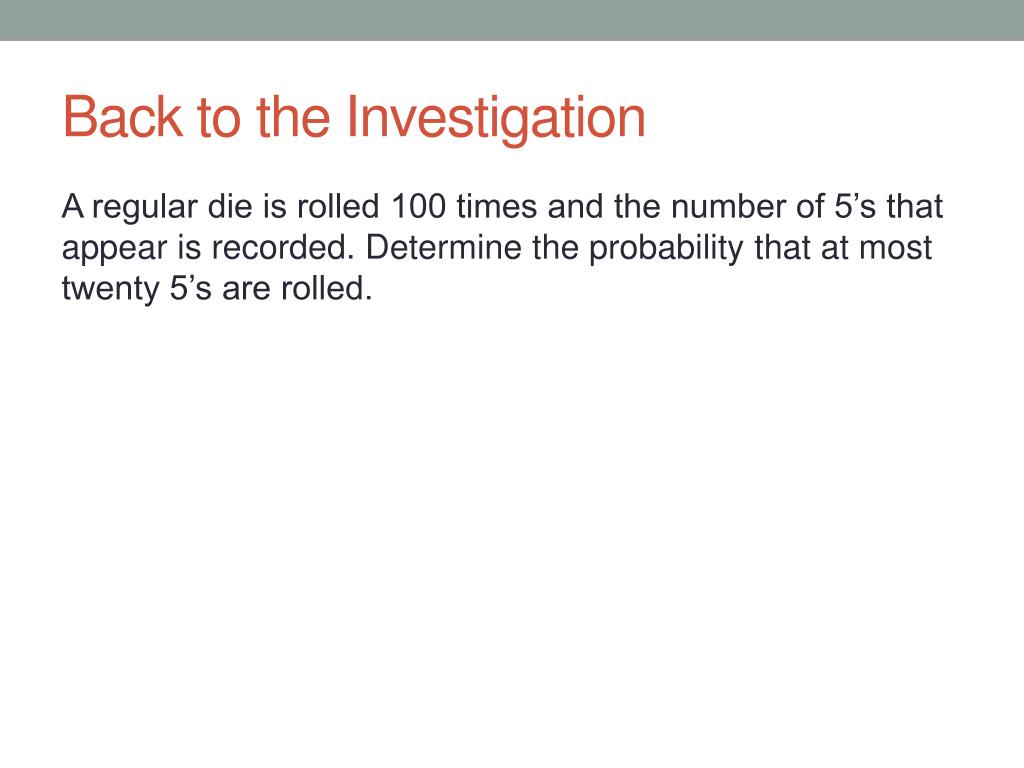 Back to the Investigation

A regular die is rolled 100 times and the number of 5’s that appear is recorded. Determine the probability that at most twenty 5’s are rolled.